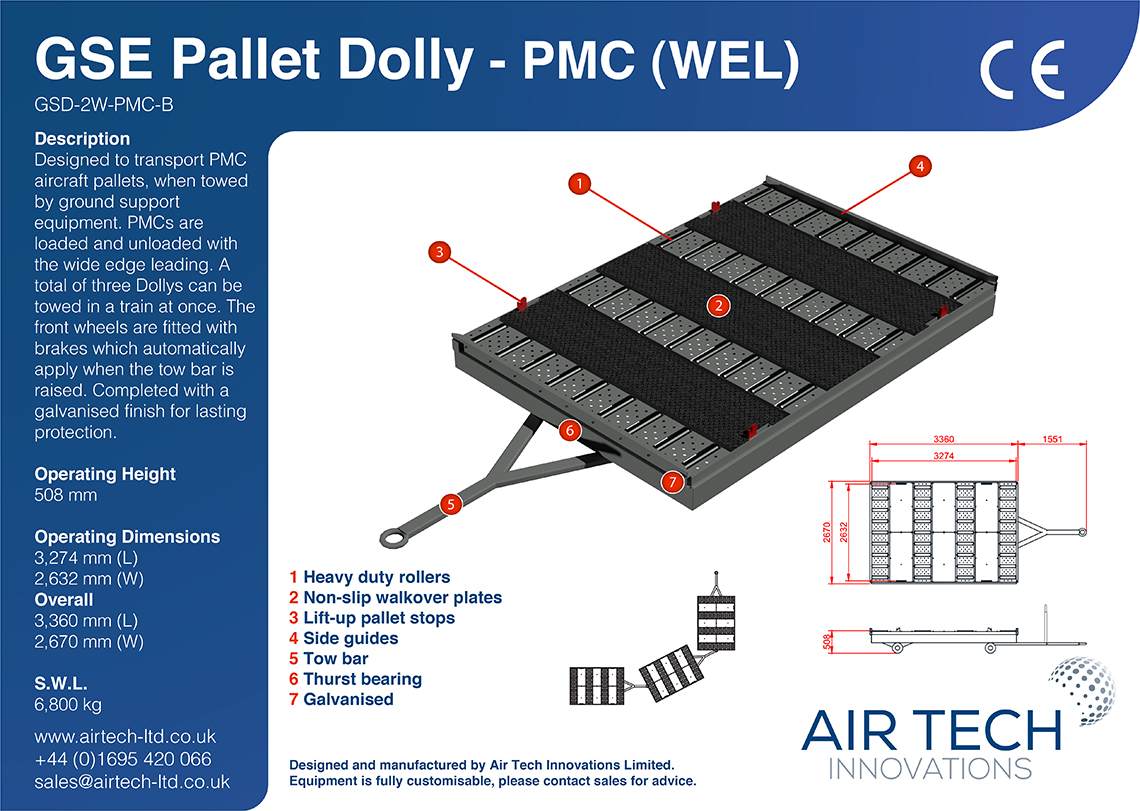 GSE Pallet Dolly - PMC (WEL)

CE

GSD-2W-PMC-B

Description
Designed to transport PMC aircraft pallets, when towed by ground support equipment. PMCs are loaded and unloaded with the wide edge leading. A total of three Dollys can be towed in a train at once. The front wheels are fitted with brakes which automatically apply when the tow bar is raised. Completed with a galvanised finish for lasting protection.

Operating Height
508 mm

Operating Dimensions
3,274 mm (L)
2,632 mm (W)
Overall
3,360 mm (L)
2,670 mm (W)

S.W.L.
6,800 kg

www.airtech-ltd.co.uk
+44 (0)1695 420 066
sales@airtech-ltd.co.uk

1
2
3
4
5
6
7

3360
1551
3274
2670
2632
508

1 Heavy duty rollers
2 Non-slip walkover plates
3 Lift-up pallet stops
4 Side guides
5 Tow bar
6 Thurst bearing
7 Galvanised

Designed and manufactured by Air Tech Innovations Limited.
Equipment is fully customisable, please contact sales for advice.

AIR TECH
INNOVATIONS